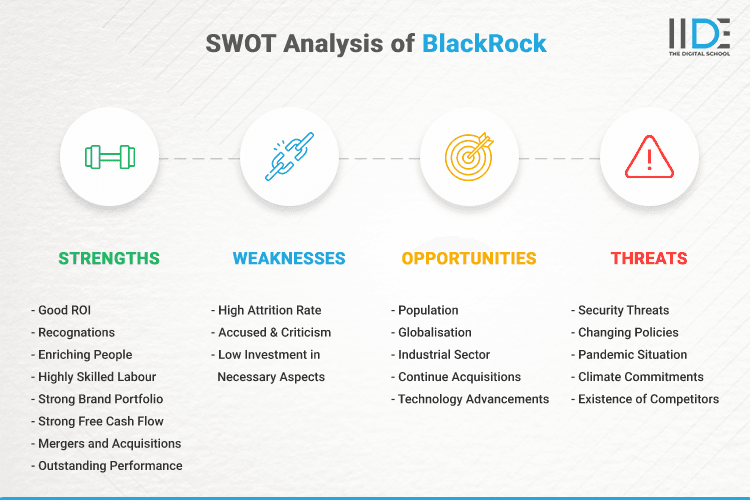 SWOT Analysis of BlackRock

IIDE
THE DIGITAL SCHOOL

STRENGTHS

- Good ROI
- Recognations
- Enriching People
- Highly Skilled Labour
- Strong Brand Portfolio
- Strong Free Cash Flow
- Mergers and Acquisitions
- Outstanding Performance

WEAKNESSES

- High Attrition Rate
- Accused & Criticism
- Low Investment in Necessary Aspects

OPPORTUNITIES

- Population
- Globalisation
- Industrial Sector
- Continue Acquisitions
- Technology Advancements

THREATS

- Security Threats
- Changing Policies
- Pandemic Situation
- Climate Commitments
- Existence of Competitors